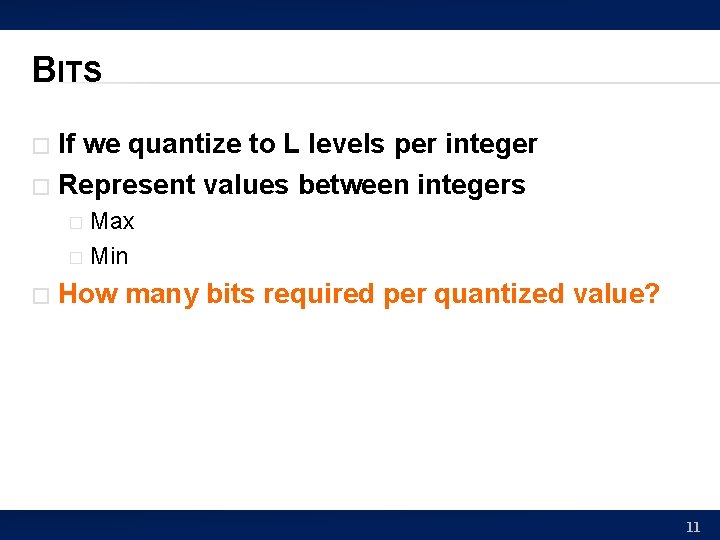 BITS

If we quantize to L levels per integer

Represent values between integers

Max

Min

How many bits required per quantized value?

11